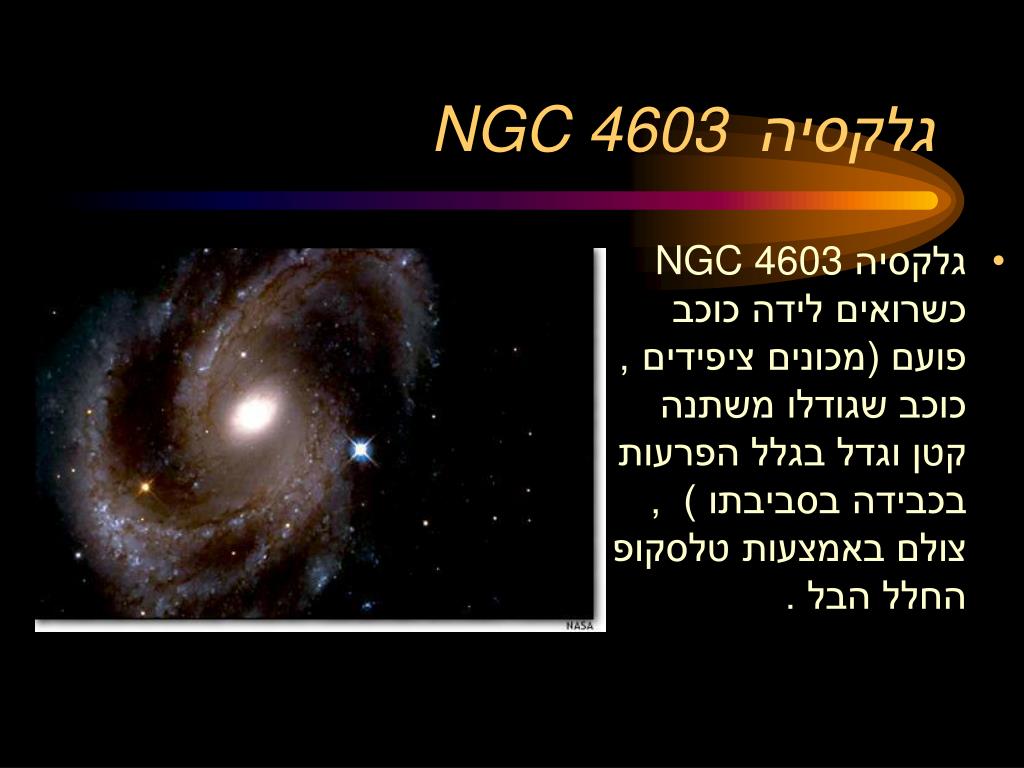 גלקסיה NGC 4603

• גלקסיה NGC 4603 כשרואים לידה כוכב פועם (מכונים ציפידים , כוכב שגודלו משתנה קטן וגדל בגלל הפרעות בכבידה בסביבתו ) , צולם באמצעות טלסקופ החלל הבל .

NASA